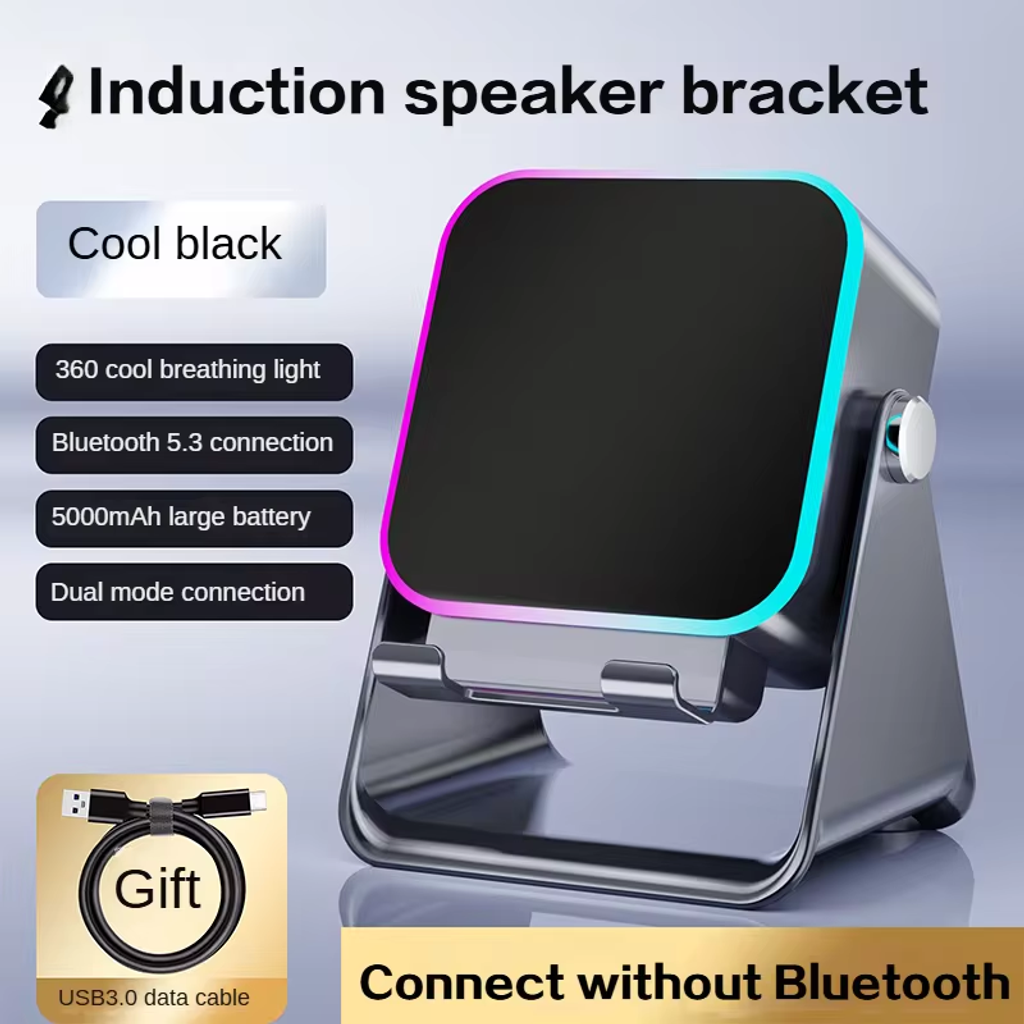 Induction speaker bracket

Cool black

360 cool breathing light

Bluetooth 5.3 connection

5000mAh large battery

Dual mode connection

Gift

USB3.0 data cable

Connect without Bluetooth